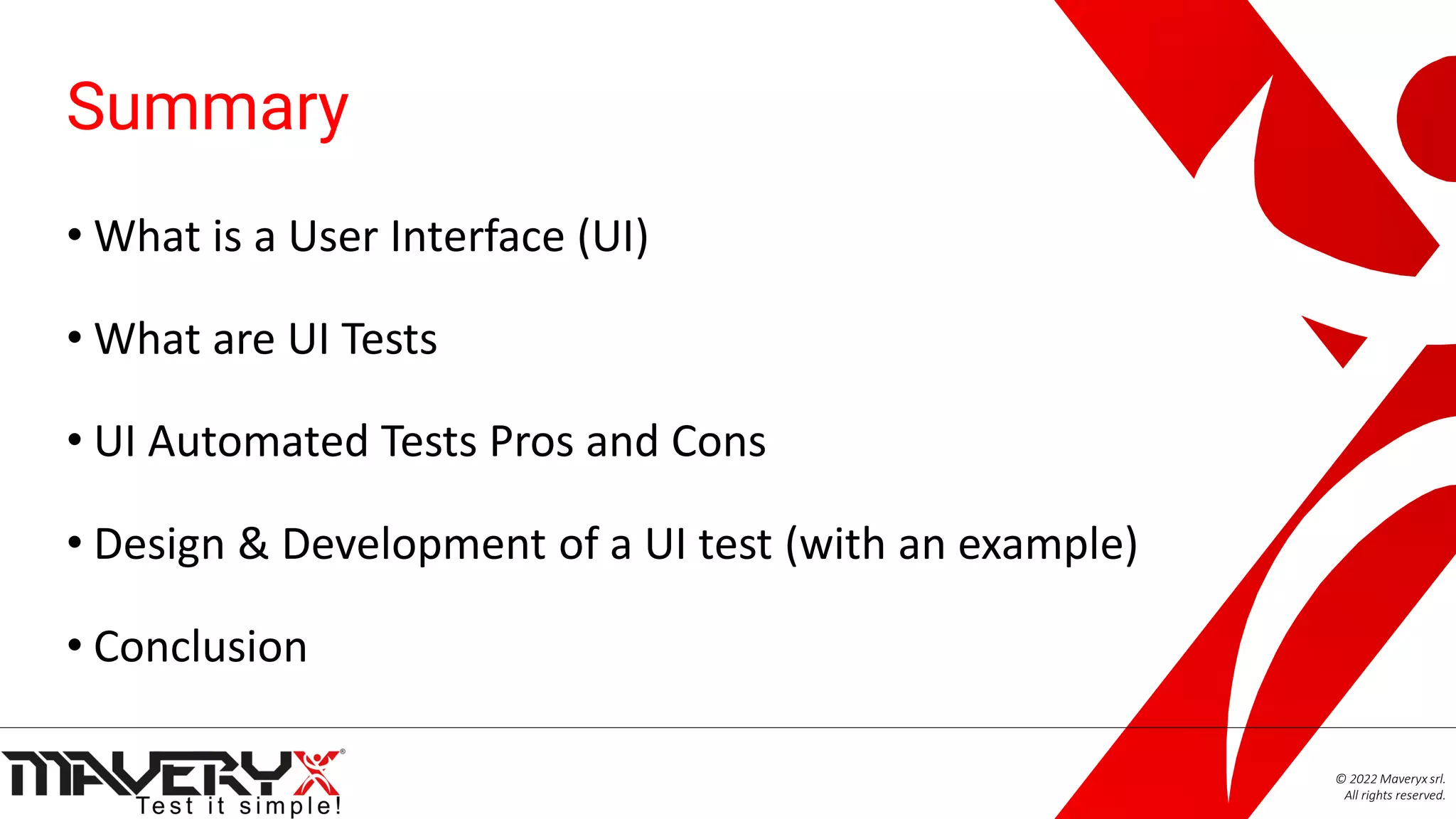 Summary

• What is a User Interface (UI)

• What are UI Tests

• UI Automated Tests Pros and Cons

• Design & Development of a UI test (with an example)

• Conclusion

MAVERYX®
Test it simple!

© 2022 Maveryx srl.
All rights reserved.